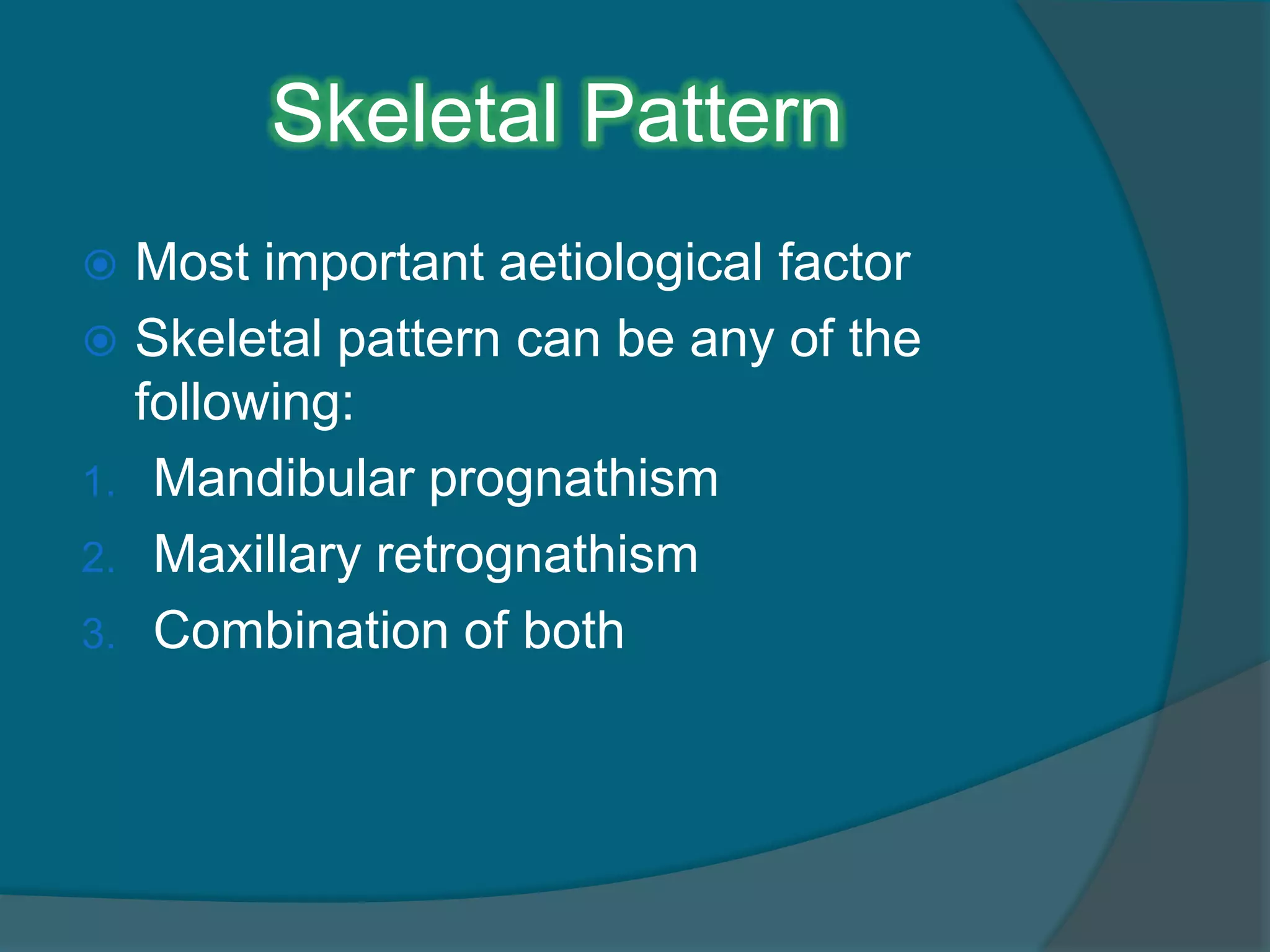 Skeletal Pattern

Most important aetiological factor

Skeletal pattern can be any of the following:

1. Mandibular prognathism
2. Maxillary retrognathism
3. Combination of both